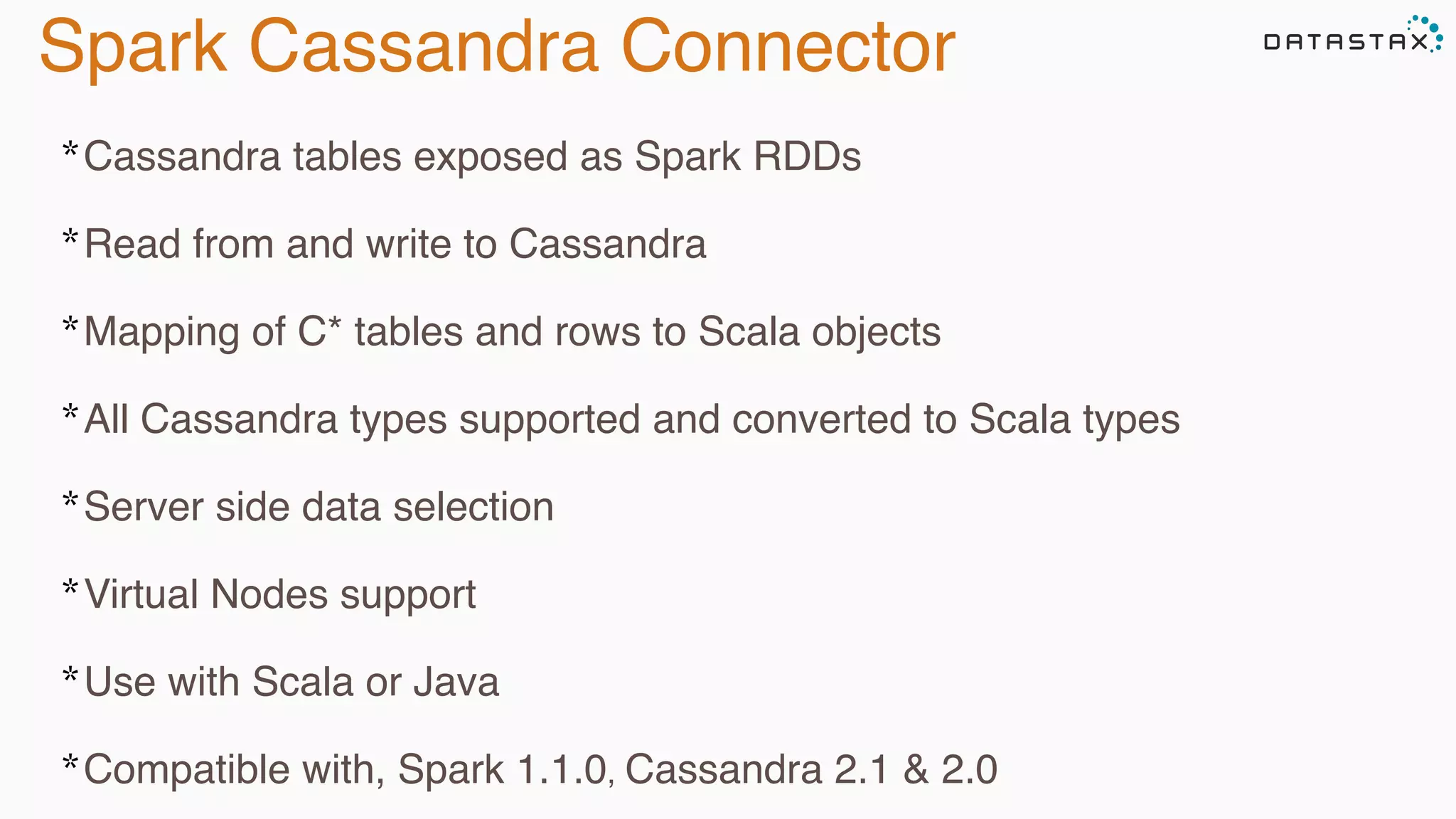 Spark Cassandra Connector

DATASTAX

*Cassandra tables exposed as Spark RDDs

*Read from and write to Cassandra

*Mapping of C* tables and rows to Scala objects

*All Cassandra types supported and converted to Scala types

*Server side data selection

*Virtual Nodes support

*Use with Scala or Java

*Compatible with, Spark 1.1.0, Cassandra 2.1 & 2.0